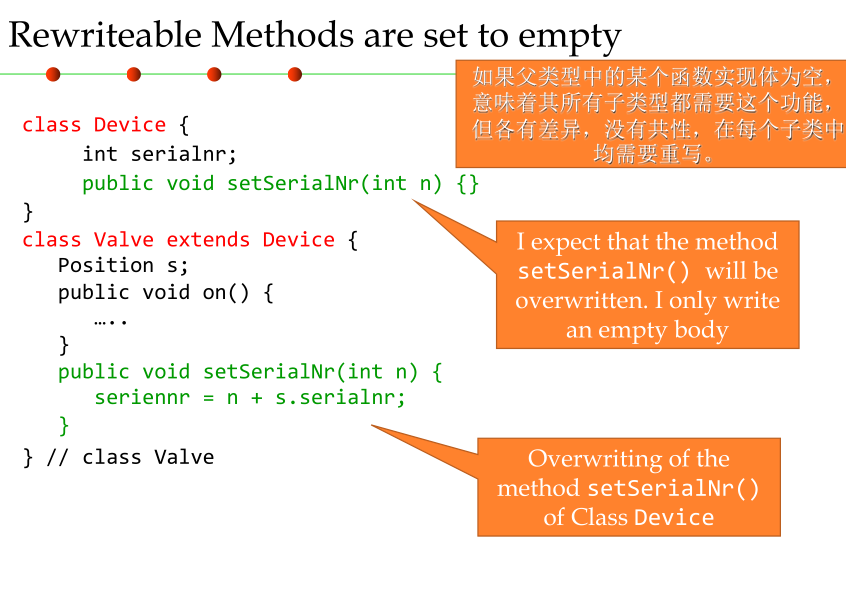 Rewriteable Methods are set to empty

如果父类型中的某个函数实现体为空，意味着其所有子类型都需要这个功能，但各有差异，没有共性，在每个子类中均需要重写。

class Device {
int serialnr;
public void setSerialNr(int n) {}
}
class Valve extends Device {
Position s;
public void on() {
…..
}
public void setSerialNr(int n) {
seriennr = n + s.serialnr;
}
} // class Valve

I expect that the method setSerialNr() will be overwritten. I only write an empty body

Overwriting of the method setSerialNr() of Class Device